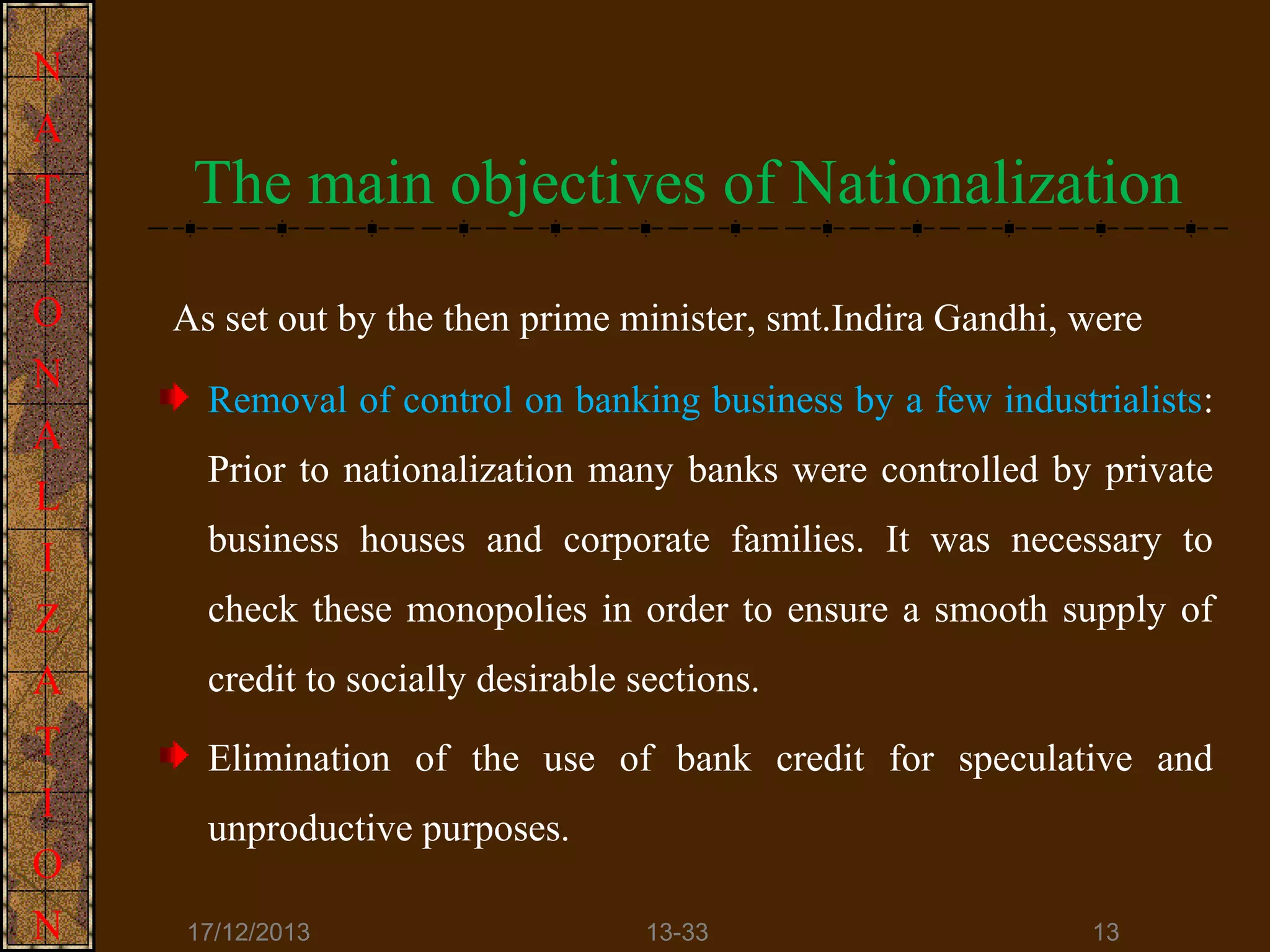 N
A
T
I
O
N
A
L
I
Z
A
T
I
O
N

The main objectives of Nationalization

As set out by the then prime minister, smt.Indira Gandhi, were

Removal of control on banking business by a few industrialists: Prior to nationalization many banks were controlled by private business houses and corporate families. It was necessary to check these monopolies in order to ensure a smooth supply of credit to socially desirable sections.

Elimination of the use of bank credit for speculative and unproductive purposes.

17/12/2013 13-33 13